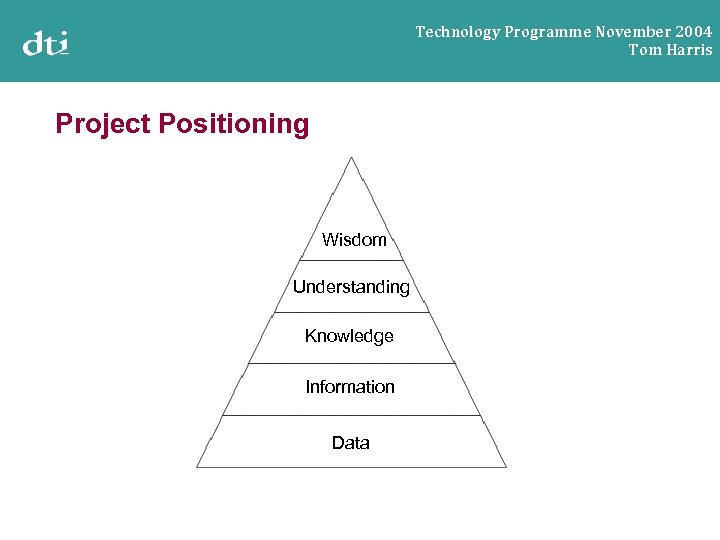 dti

Technology Programme November 2004
Tom Harris

Project Positioning

Wisdom

Understanding

Knowledge

Information

Data